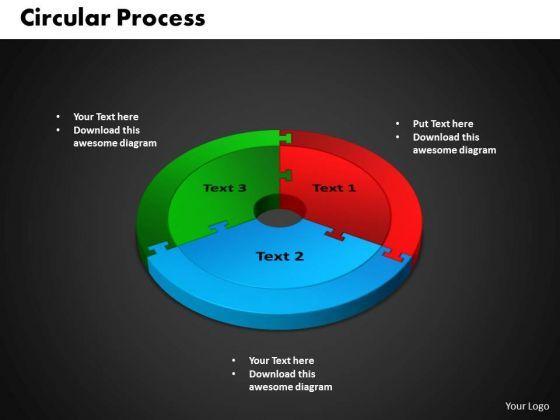 Circular Process

- Your Text here
- Download this awesome diagram

- Put Text here
- Download this awesome diagram

Text 3

Text 1

Text 2

- Your Text here
- Download this awesome diagram

Your Logo